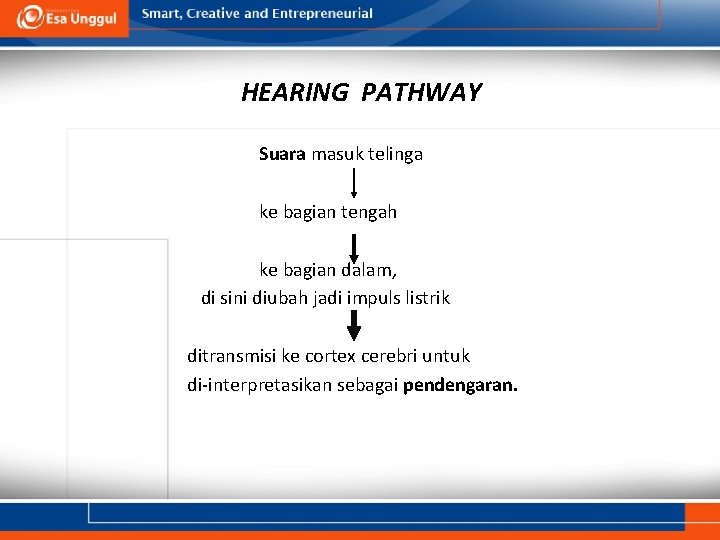 Esa Unggul

Smart, Creative and Entrepreneurial

HEARING PATHWAY

Suara masuk telinga

ke bagian tengah

ke bagian dalam,
di sini diubah jadi impuls listrik

ditransmisi ke cortex cerebri untuk
di-interpretasikan sebagai pendengaran.